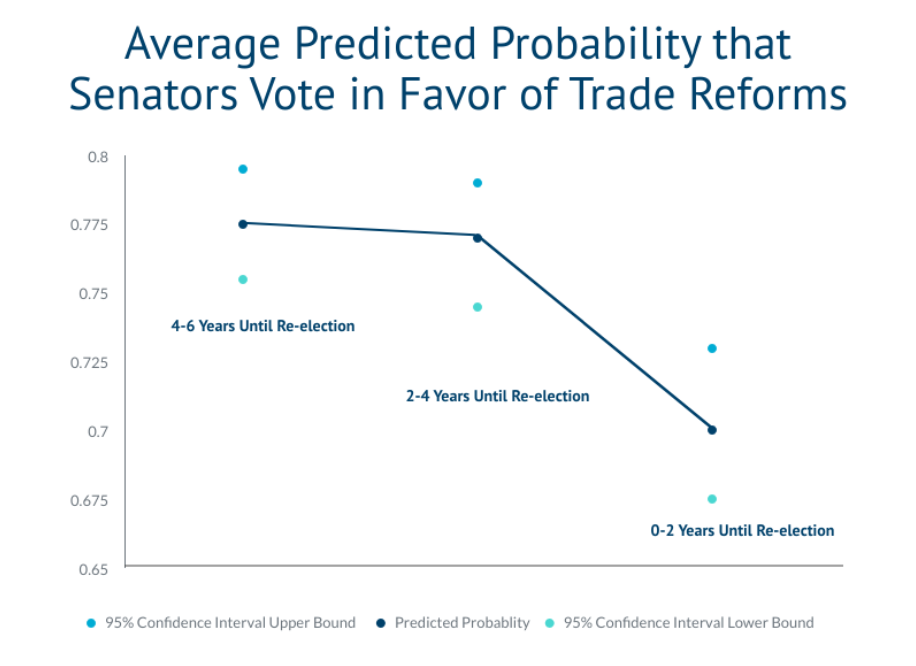 Average Predicted Probability that Senators Vote in Favor of Trade Reforms

0.8
0.775
0.75
0.725
0.7
0.675
0.65

4-6 Years Until Re-election
2-4 Years Until Re-election
0-2 Years Until Re-election

95% Confidence Interval Upper Bound
Predicted Probablity
95% Confidence Interval Lower Bound